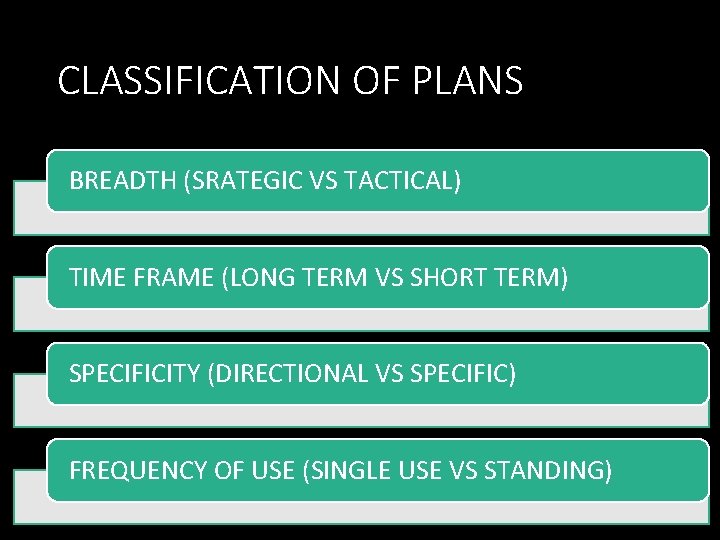 CLASSIFICATION OF PLANS

BREADTH (SRATEGIC VS TACTICAL)

TIME FRAME (LONG TERM VS SHORT TERM)

SPECIFICITY (DIRECTIONAL VS SPECIFIC)

FREQUENCY OF USE (SINGLE USE VS STANDING)